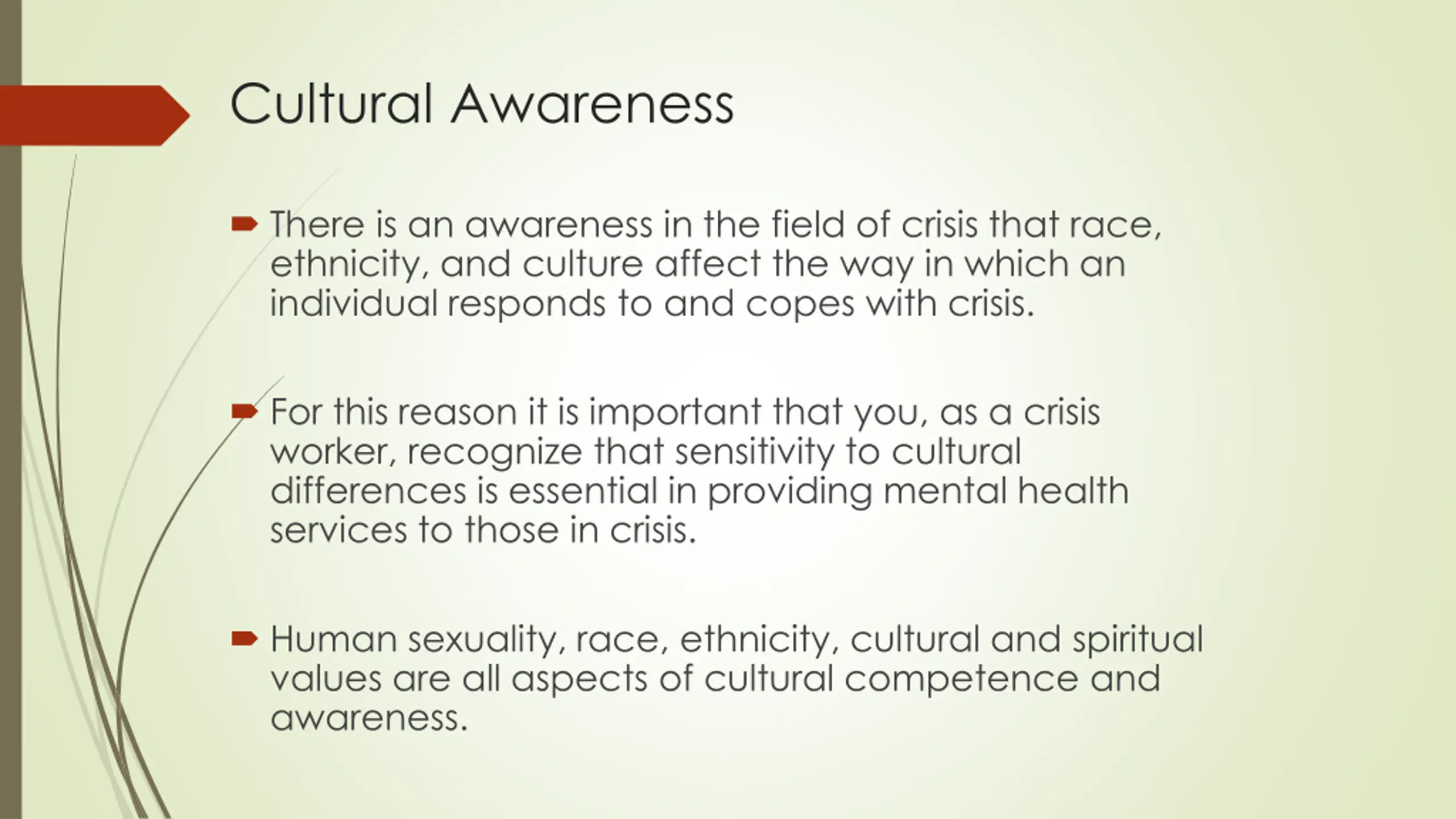 Cultural Awareness

There is an awareness in the field of crisis that race, ethnicity, and culture affect the way in which an individual responds to and copes with crisis.

For this reason it is important that you, as a crisis worker, recognize that sensitivity to cultural differences is essential in providing mental health services to those in crisis.

Human sexuality, race, ethnicity, cultural and spiritual values are all aspects of cultural competence and awareness.